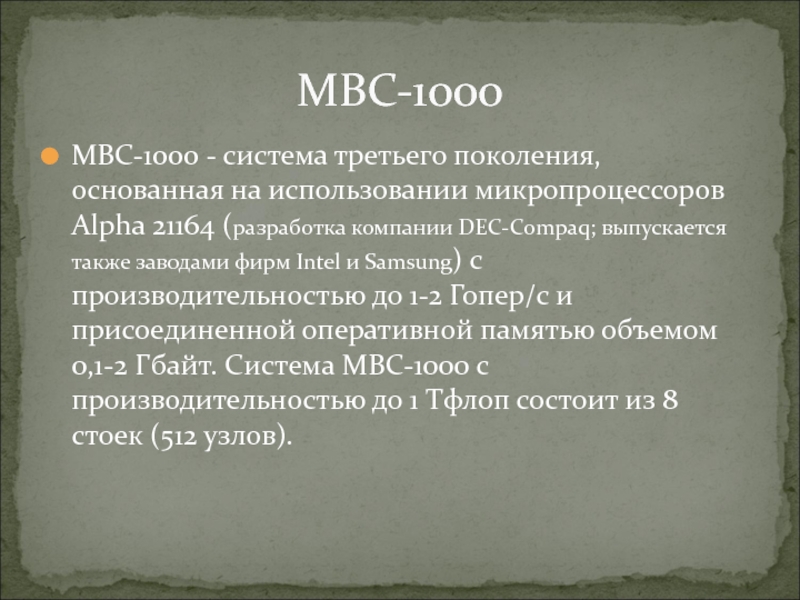 МВС-1000

МВС-1000 - система третьего поколения, основанная на использовании микропроцессоров Alpha 21164 (разработка компании DEC-Compaq; выпускается также заводами фирм Intel и Samsung) с производительностью до 1-2 Гопер/с и присоединенной оперативной памятью объемом 0,1-2 Гбайт. Система МВС-1000 с производительностью до 1 Тфлоп состоит из 8 стоек (512 узлов).